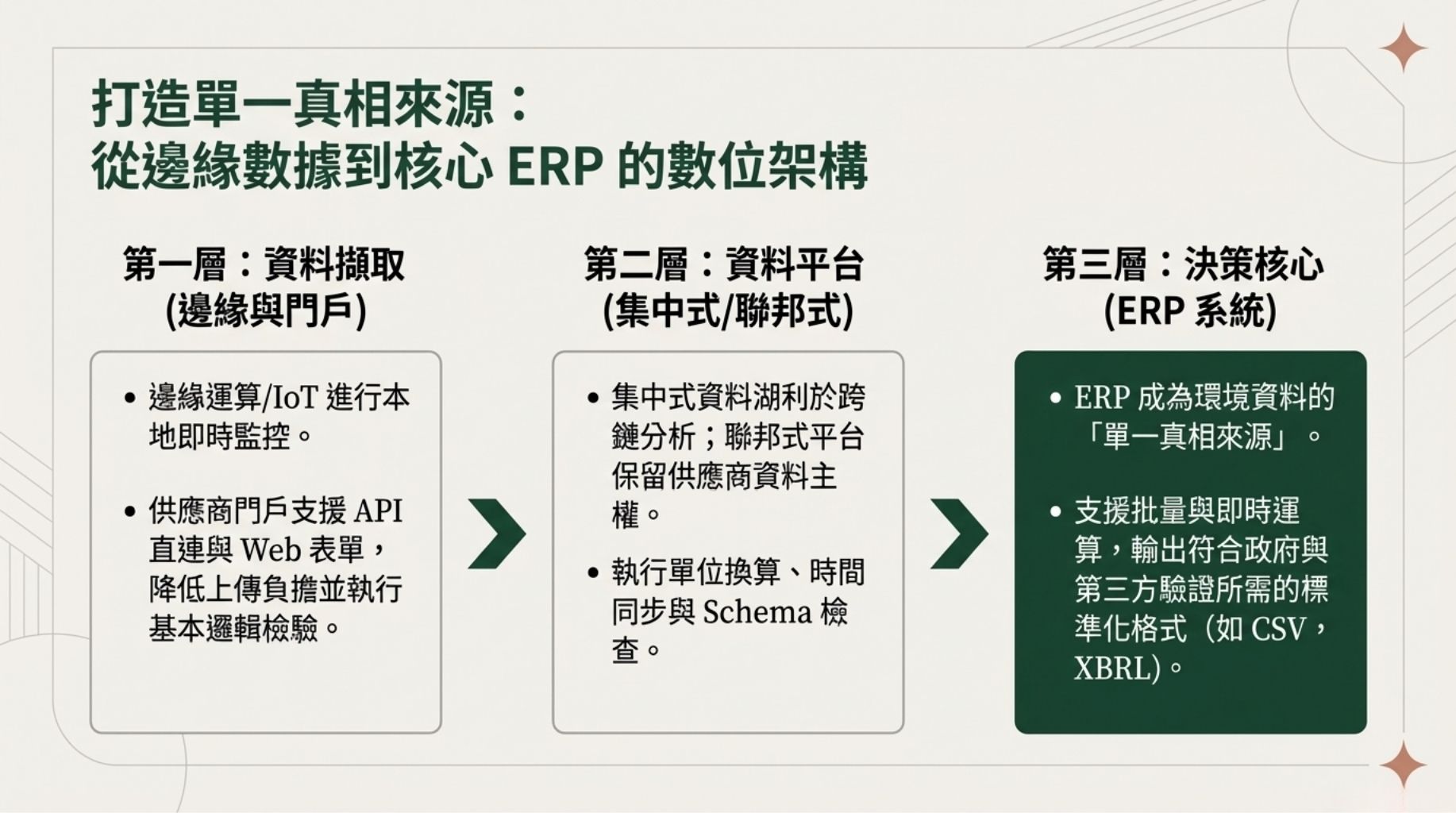 打造單一真相來源：
從邊緣數據到核心 ERP 的數位架構

第一層：資料擷取
(邊緣與門戶)

• 邊緣運算/IoT 進行本地即時監控。

• 供應商門戶支援 API 直連與 Web 表單，降低上傳負擔並執行基本邏輯檢驗。

第二層：資料平台
(集中式/聯邦式)

• 集中式資料湖利於跨鏈分析；聯邦式平台保留供應商資料主權。

• 執行單位換算、時間同步與 Schema 檢查。

第三層：決策核心
(ERP 系統)

• ERP 成為環境資料的「單一真相來源」。

• 支援批量與即時運算，輸出符合政府與第三方驗證所需的標準化格式（如 CSV，XBRL)。